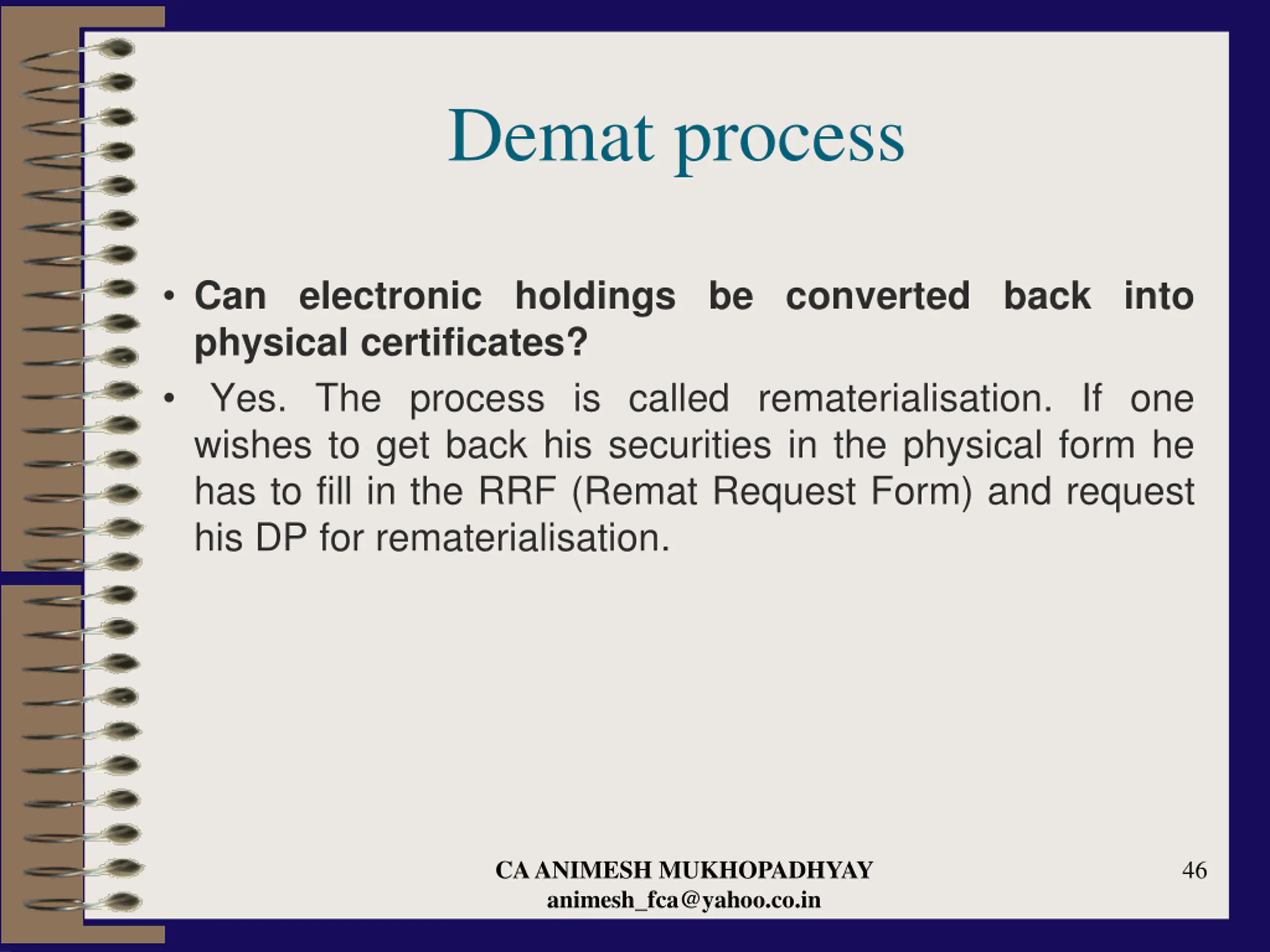 Demat process

• Can electronic holdings be converted back into physical certificates?

• Yes. The process is called rematerialisation. If one wishes to get back his securities in the physical form he has to fill in the RRF (Remat Request Form) and request his DP for rematerialisation.

CA ANIMESH MUKHOPADHYAY
animesh_fca@yahoo.co.in

46